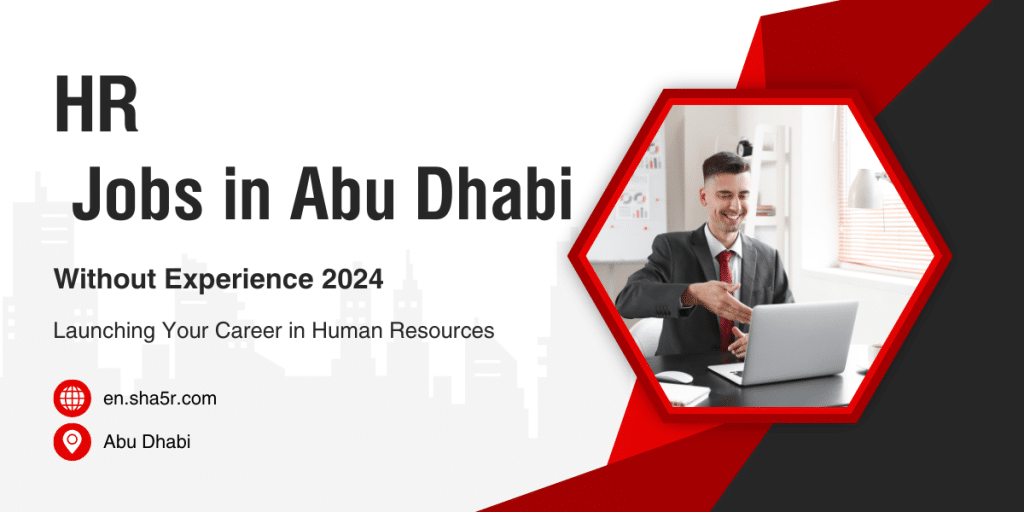 HR
Jobs in Abu Dhabi

Without Experience 2024

Launching Your Career in Human Resources

en.sha5r.com

Abu Dhabi